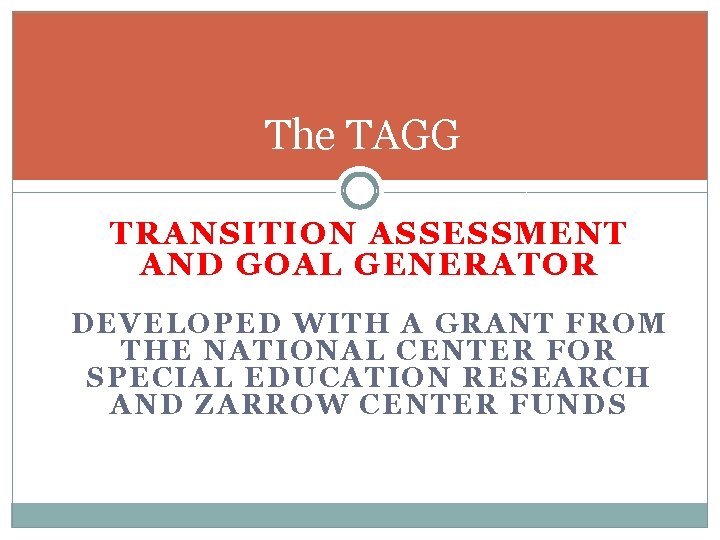 The TAGG

TRANSITION ASSESSMENT AND GOAL GENERATOR

DEVELOPED WITH A GRANT FROM THE NATIONAL CENTER FOR SPECIAL EDUCATION RESEARCH AND ZARROW CENTER FUNDS